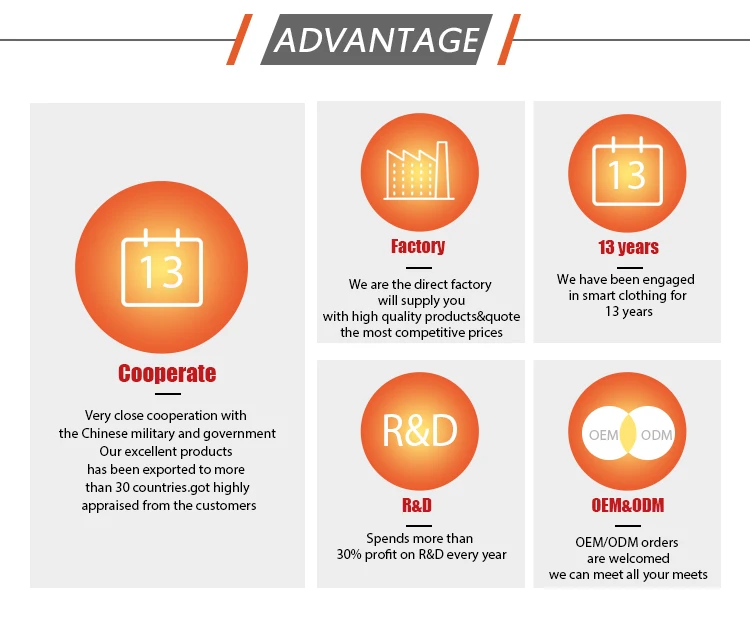 ADVANTAGE

13

Cooperate

Very close cooperation with the Chinese military and government Our excellent products has been exported to more than 30 countries.got highly appraised from the customers

Factory

We are the direct factory will supply you with high quality products&quote the most competitive prices

13

13 years

We have been engaged in smart clothing for 13 years

R&D

R&D

Spends more than 30% profit on R&D every year

OEM ODM

OEM&ODM

OEM/ODM orders are welcomed we can meet all your meets